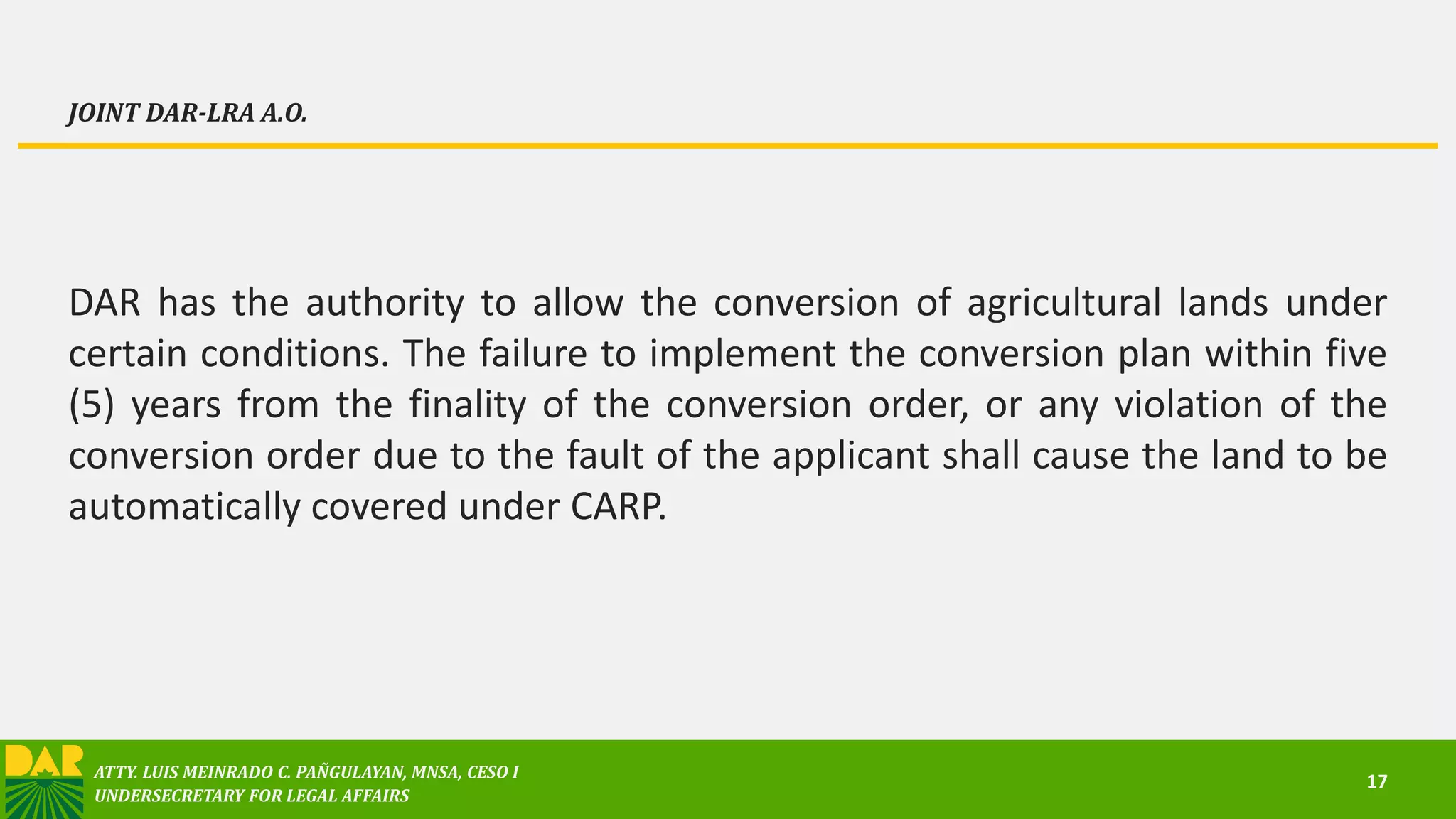 JOINT DAR-LRA A.O.

DAR has the authority to allow the conversion of agricultural lands under certain conditions. The failure to implement the conversion plan within five (5) years from the finality of the conversion order, or any violation of the conversion order due to the fault of the applicant shall cause the land to be automatically covered under CARP.

DAR

ATTY. LUIS MEINRADO C. PAÑGULAYAN, MNSA, CESO I
UNDERSECRETARY FOR LEGAL AFFAIRS

17